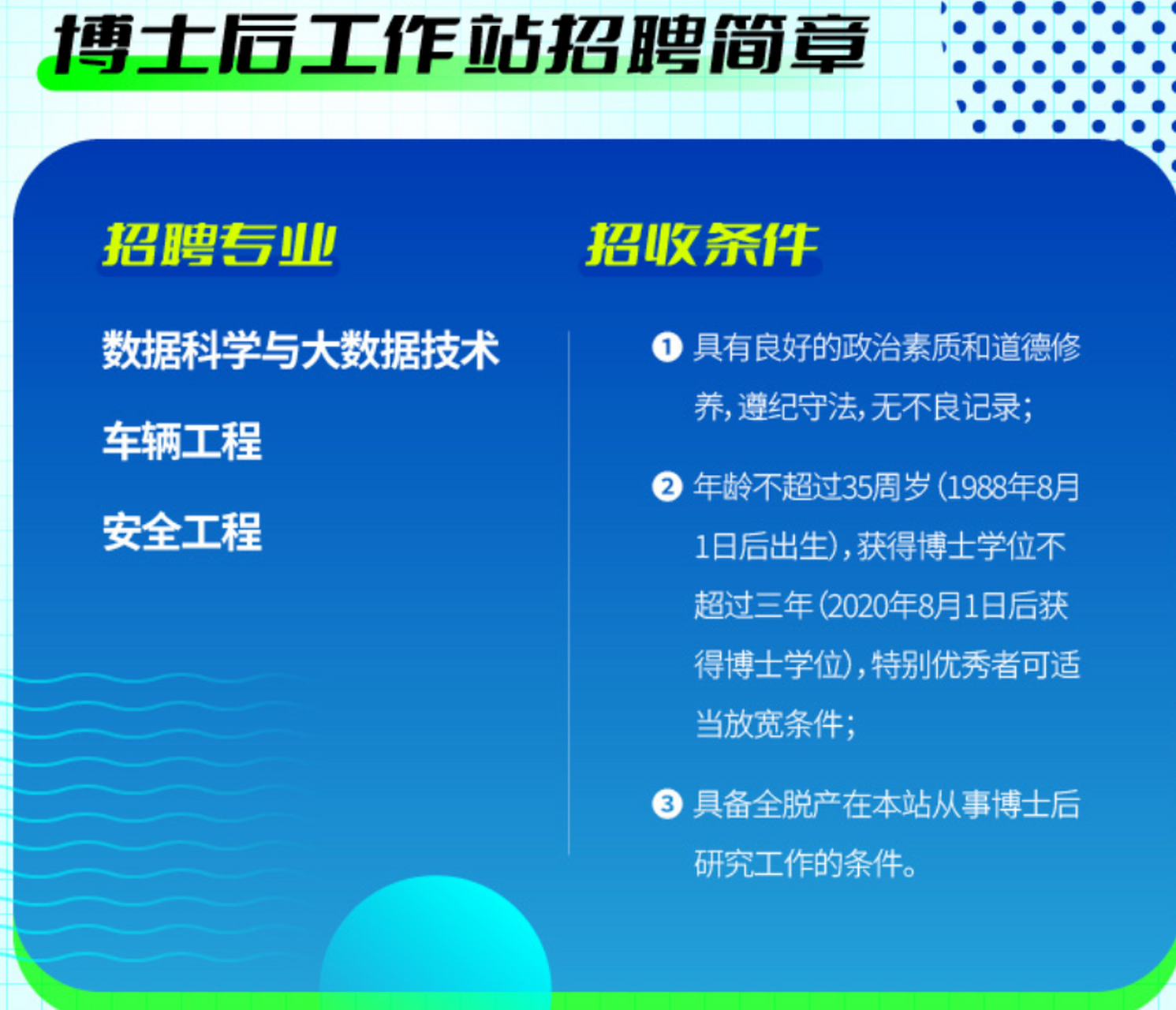 博士后工作站招聘简章

招聘专业

数据科学与大数据技术

车辆工程

安全工程

招收条件

❶ 具有良好的政治素质和道德修养，遵纪守法，无不良记录；

❷ 年龄不超过35周岁（1988年8月1日后出生），获得博士学位不超过三年（2020年8月1日后获得博士学位），特别优秀者可适当放宽条件；

❸ 具备全脱产在本站从事博士后研究工作的条件。